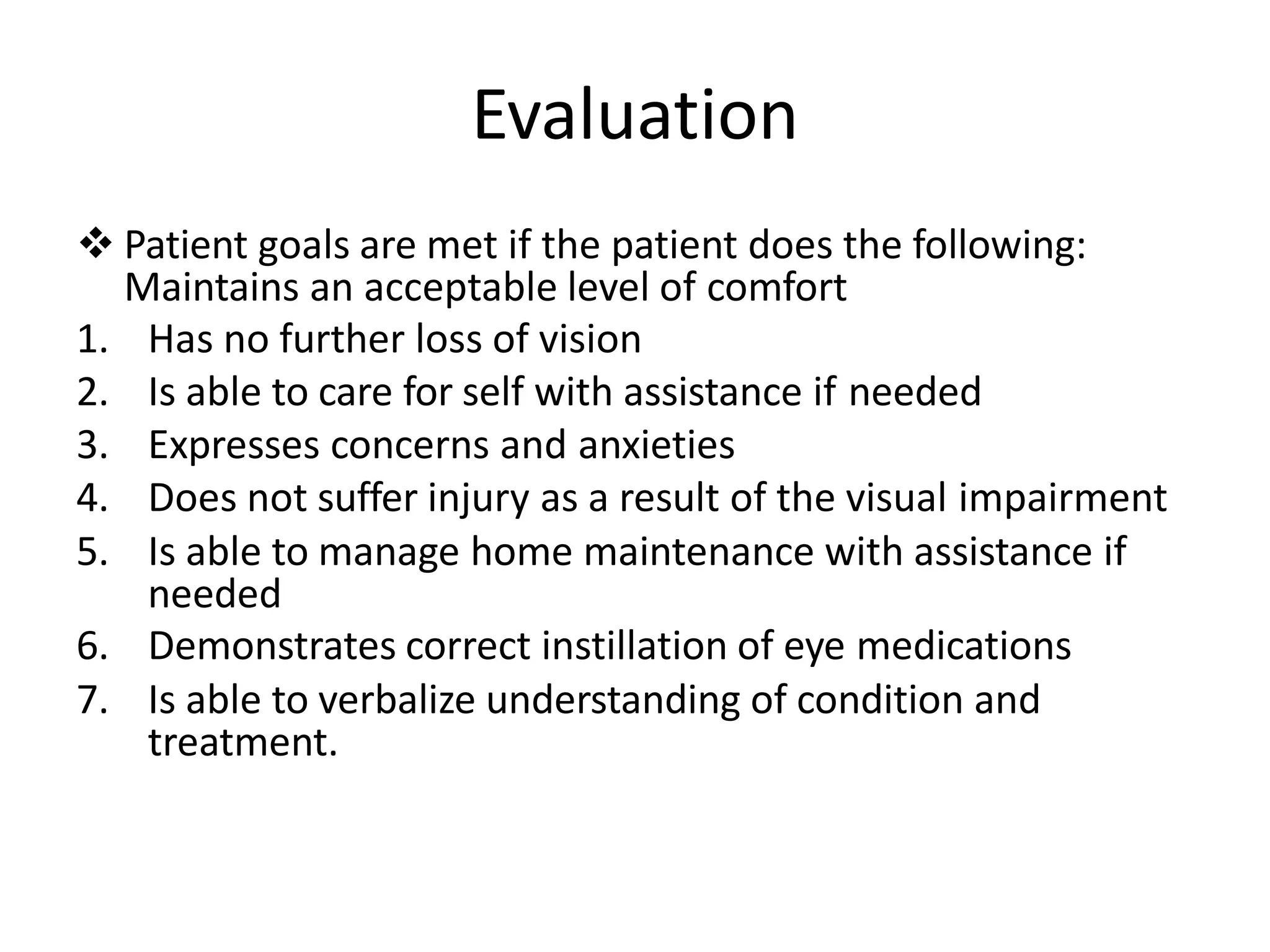 Evaluation

❖ Patient goals are met if the patient does the following: Maintains an acceptable level of comfort

1. Has no further loss of vision
2. Is able to care for self with assistance if needed
3. Expresses concerns and anxieties
4. Does not suffer injury as a result of the visual impairment
5. Is able to manage home maintenance with assistance if needed
6. Demonstrates correct instillation of eye medications
7. Is able to verbalize understanding of condition and treatment.